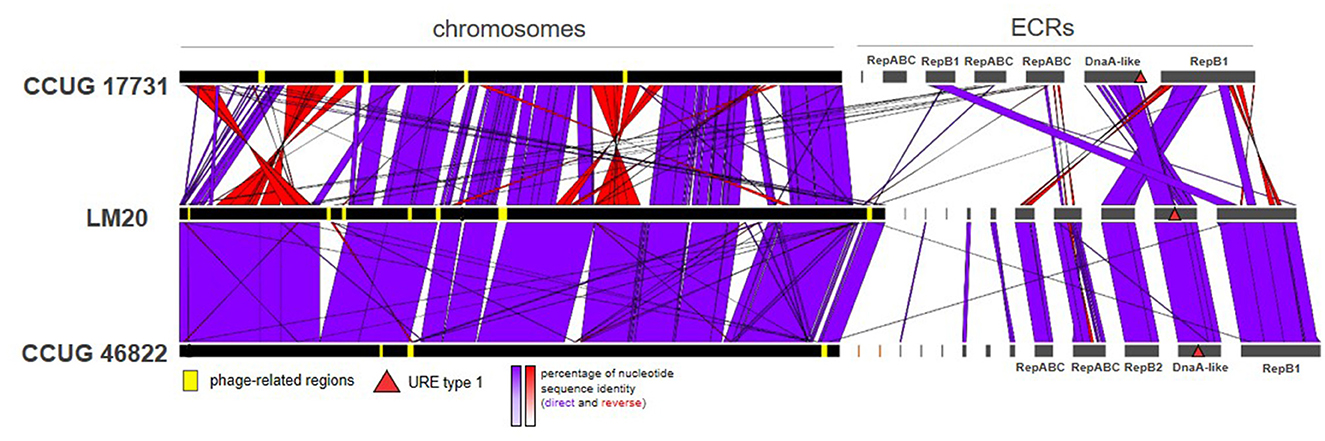 chromosomes

ECRs

RepABC RepB1 RepABC RepABC DnaA-like RepB1

CCUG 17731

LM20

CCUG 46822

RepABC RepABC RepB2 DnaA-like RepB1

phage-related regions

URE type 1

percentage of nucleotide sequence identity (direct and reverse)